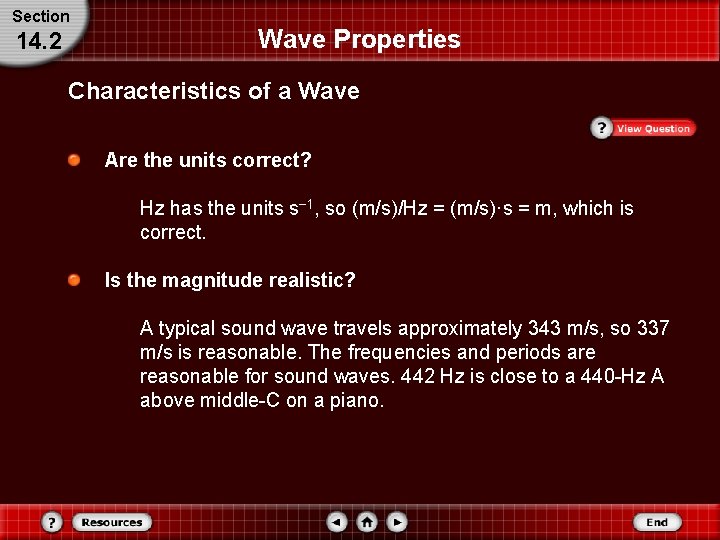 Section
14.2

Wave Properties

Characteristics of a Wave

? View Question

Are the units correct?

Hz has the units $s^{-1}$, so (m/s)/Hz = (m/s)·s = m, which is correct.

Is the magnitude realistic?

A typical sound wave travels approximately 343 m/s, so 337 m/s is reasonable. The frequencies and periods are reasonable for sound waves. 442 Hz is close to a 440-Hz A above middle-C on a piano.

? Resources

End